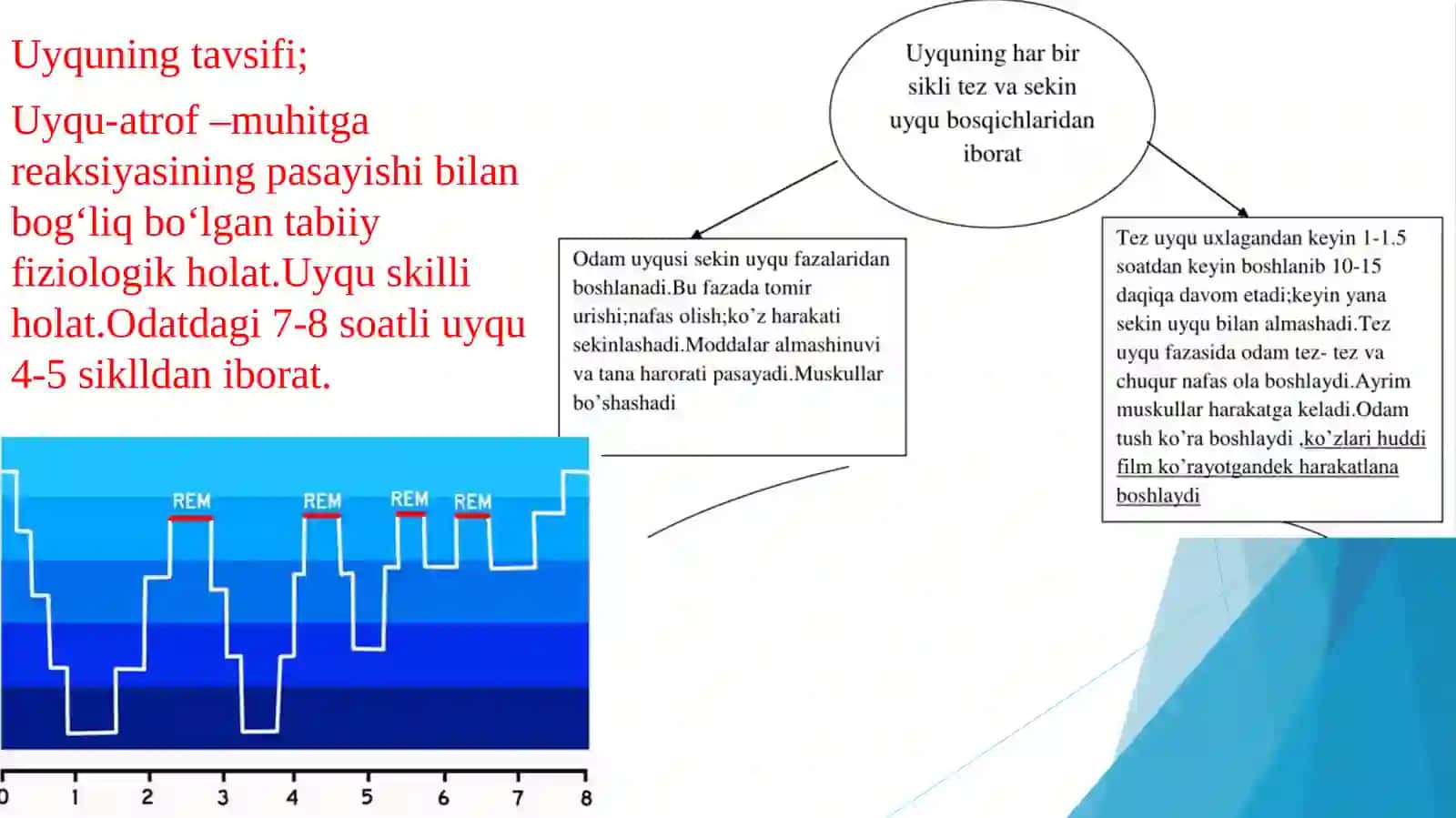 Uyquning tavsifi;

Uyqu-atrof –muhitga reaksiyasining pasayishi bilan bog‘liq bo‘lgan tabiiy fiziologik holat.Uyqu skilli holat.Odatdagi 7-8 soatli uyqu 4-5 siklldan iborat.

Uyquning har bir sikli tez va sekin uyqu bosqichlaridan iborat

Odam uyqusi sekin uyqu fazalaridan boshlanadi.Bu fazada tomir urishi;nafas olish;ko’z harakati sekinlashadi.Moddalar almashinuvi va tana harorati pasayadi.Muskullar bo’shashadi

Tez uyqu uxlagandan keyin 1-1.5 soatdan keyin boshlanib 10-15 daqiqa davom etadi;keyin yana sekin uyqu bilan almashadi.Tez uyqu fazasida odam tez- tez va chuqur nafas ola boshlaydi.Ayrim muskullar harakatga keladi.Odam tush ko’ra boshlaydi ,ko’zlari huddi film ko’rayotgandek harakatlana boshlaydi

REM REM REM REM

0 1 2 3 4 5 6 7 8